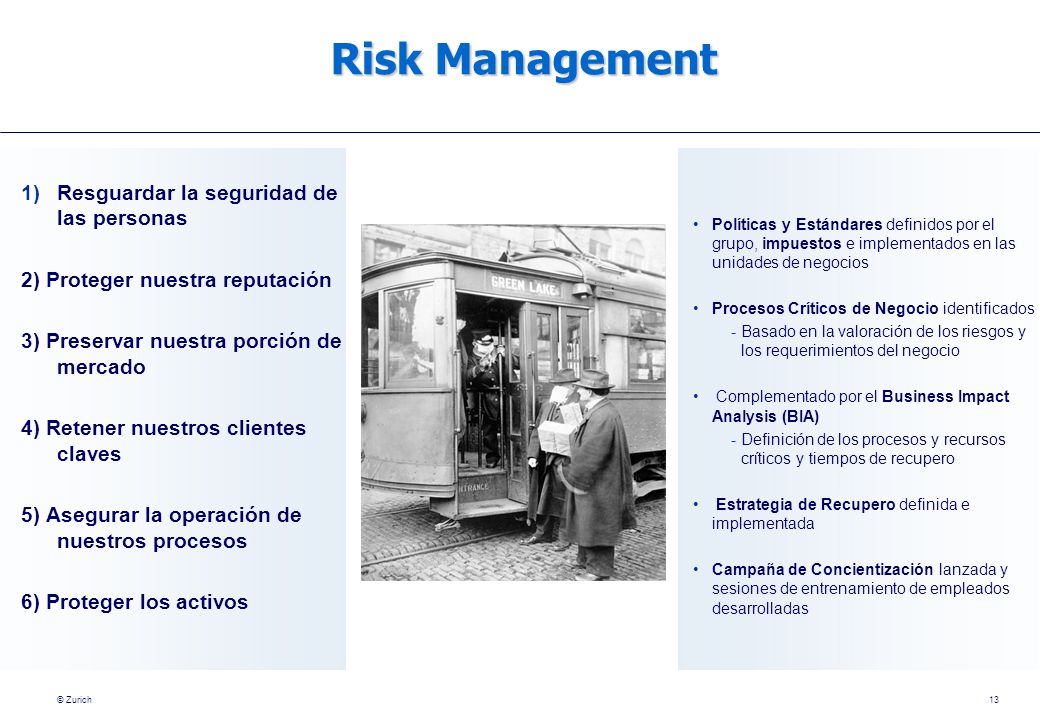 Risk Management

1) Resguardar la seguridad de las personas

2) Proteger nuestra reputación

3) Preservar nuestra porción de mercado

4) Retener nuestros clientes claves

5) Asegurar la operación de nuestros procesos

6) Proteger los activos

GREEN LAKE

ENTRANCE

• Políticas y Estándares definidos por el grupo, impuestos e implementados en las unidades de negocios

• Procesos Críticos de Negocio identificados
- Basado en la valoración de los riesgos y los requerimientos del negocio

• Complementado por el Business Impact Analysis (BIA)
- Definición de los procesos y recursos críticos y tiempos de recupero

• Estrategia de Recupero definida e implementada

• Campaña de Concientización lanzada y sesiones de entrenamiento de empleados desarrolladas

© Zurich

13